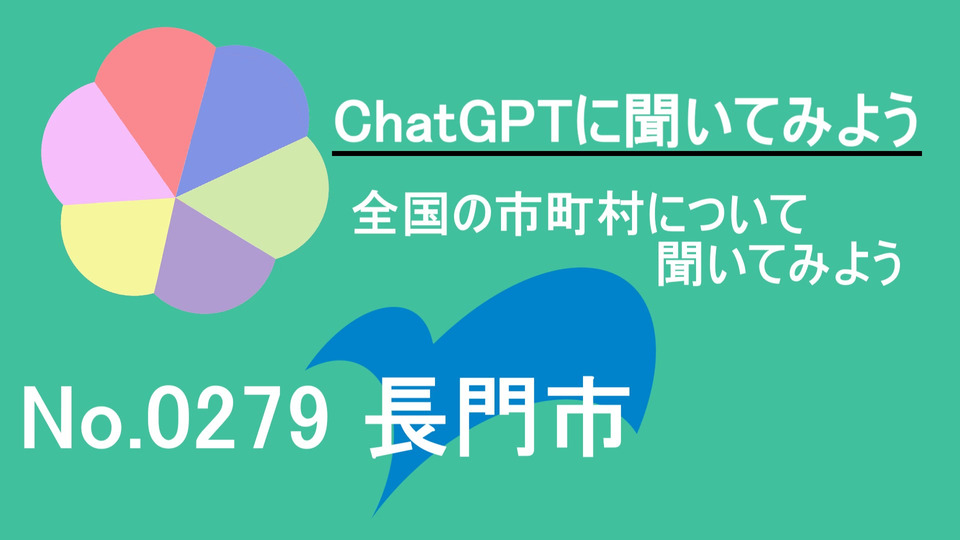 ChatGPTに聞いてみよう

全国の市町村について聞いてみよう

No.0279 長門市